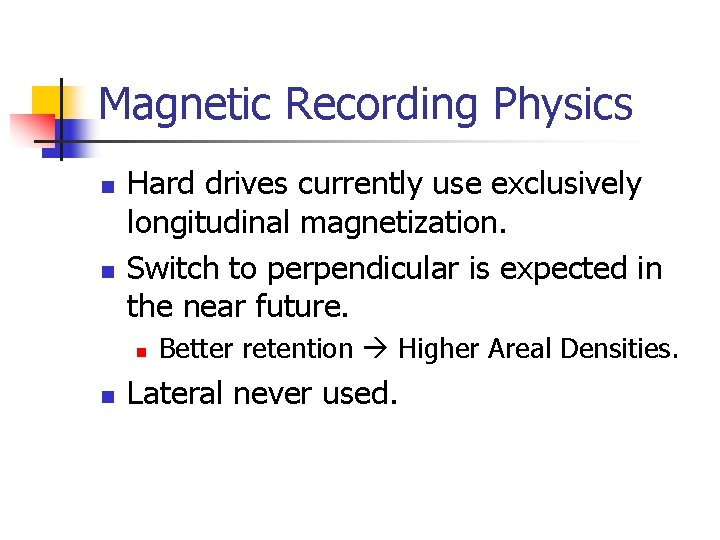 Magnetic Recording Physics

- Hard drives currently use exclusively longitudinal magnetization.
- Switch to perpendicular is expected in the near future.
  - Better retention → Higher Areal Densities.
- Lateral never used.